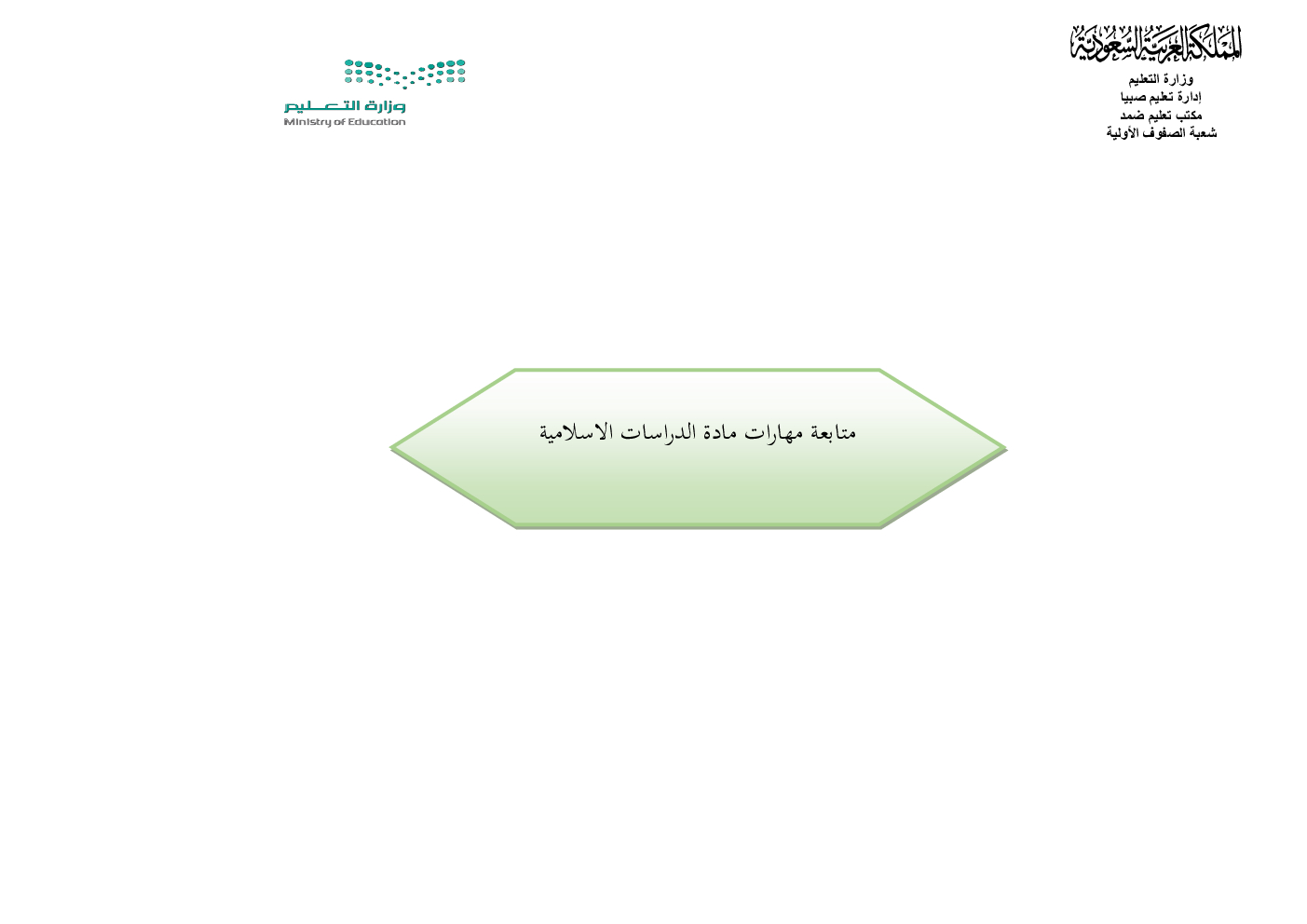 المملكة العربية السعودية
وزارة التعليم
إدارة تعليم صبيا
مكتب تعليم ضمد
شعبة الصفوف الأولية

وزارة التعليم
Ministry of Education

متابعة مهارات مادة الدراسات الاسلامية